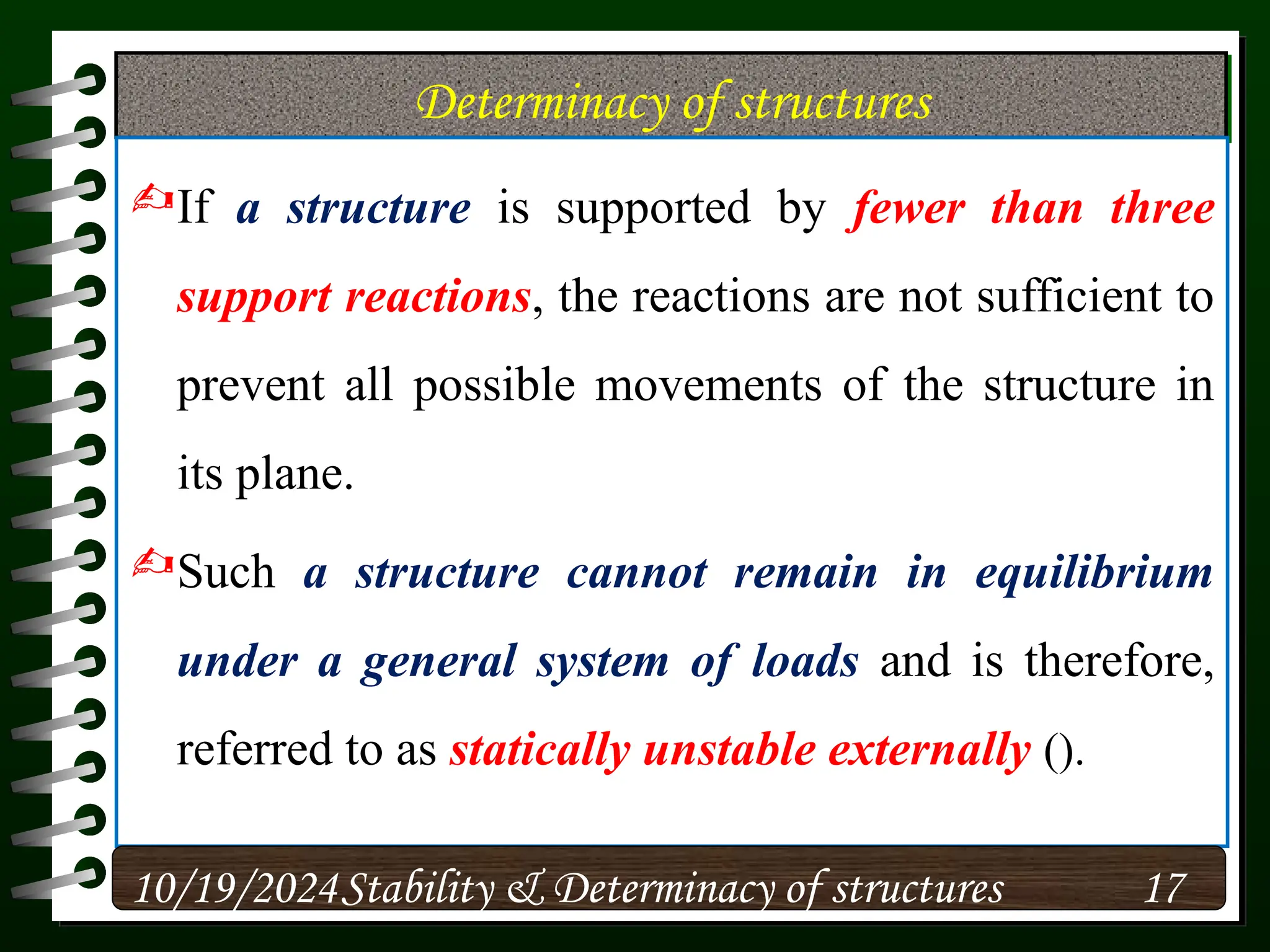 Determinacy of structures

If a structure is supported by fewer than three support reactions, the reactions are not sufficient to prevent all possible movements of the structure in its plane.

Such a structure cannot remain in equilibrium under a general system of loads and is therefore, referred to as statically unstable externally ().

10/19/2024 Stability & Determinacy of structures 17